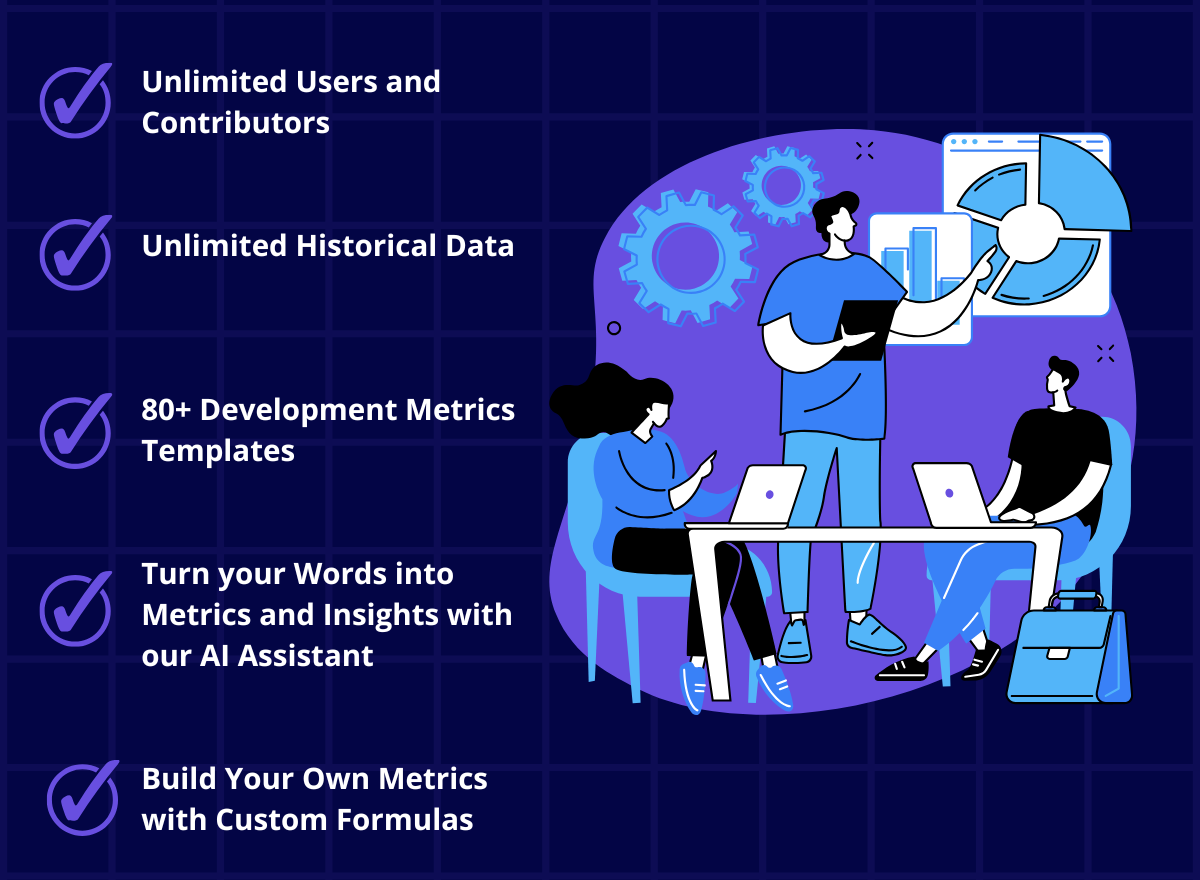 Unlimited Users and Contributors

Unlimited Historical Data

80+ Development Metrics Templates

Turn your Words into Metrics and Insights with our AI Assistant

Build Your Own Metrics with Custom Formulas